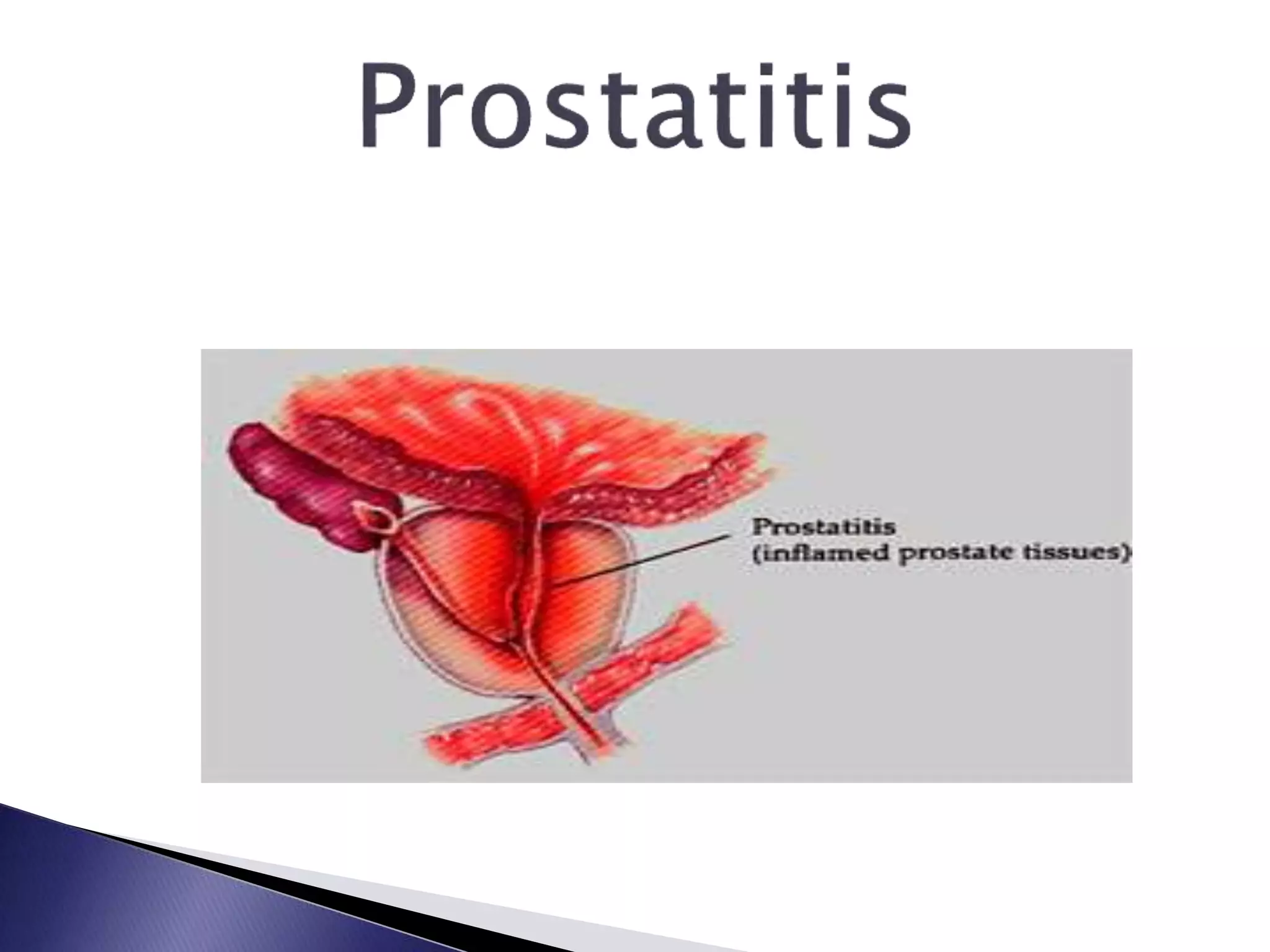 Prostatitis

Prostatitis
(inflamed prostate tissues)